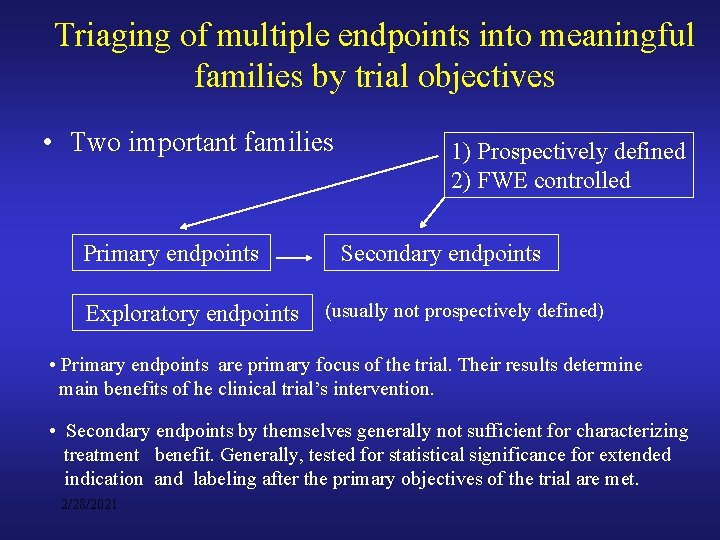 Triaging of multiple endpoints into meaningful families by trial objectives

• Two important families

1) Prospectively defined
2) FWE controlled

Primary endpoints

Secondary endpoints

Exploratory endpoints

(usually not prospectively defined)

• Primary endpoints are primary focus of the trial. Their results determine main benefits of he clinical trial's intervention.

• Secondary endpoints by themselves generally not sufficient for characterizing treatment benefit. Generally, tested for statistical significance for extended indication and labeling after the primary objectives of the trial are met.

2/28/2021